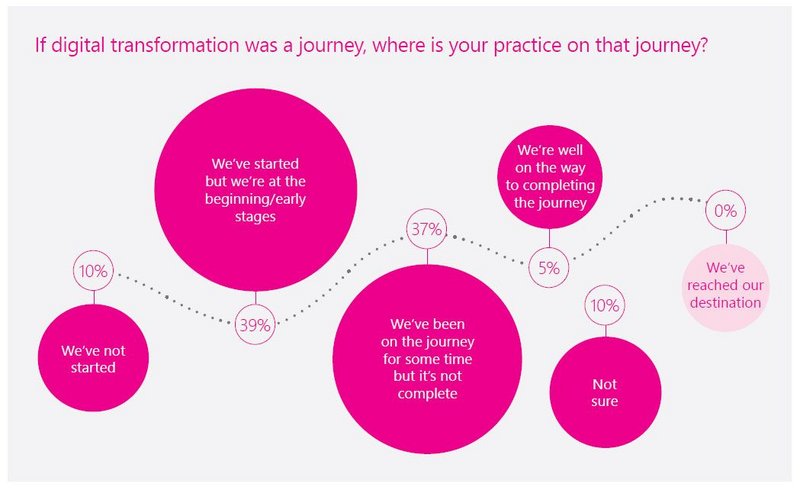 If digital transformation was a journey, where is your practice on that journey?

10%

We've not started

We've started but we're at the beginning/early stages

39%

37%

We've been on the journey for some time but it's not complete

We're well on the way to completing the journey

5%

10%

Not sure

0%

We've reached our destination